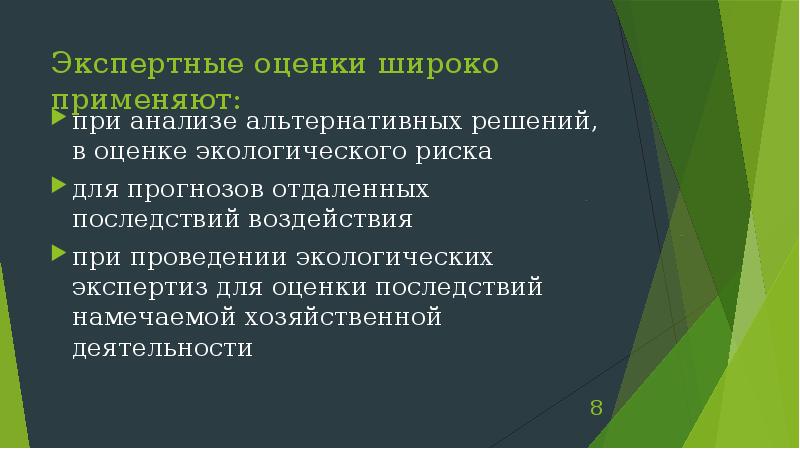 Экспертные оценки широко применяют:

при анализе альтернативных решений, в оценке экологического риска

для прогнозов отдаленных последствий воздействия

при проведении экологических экспертиз для оценки последствий намечаемой хозяйственной деятельности

8